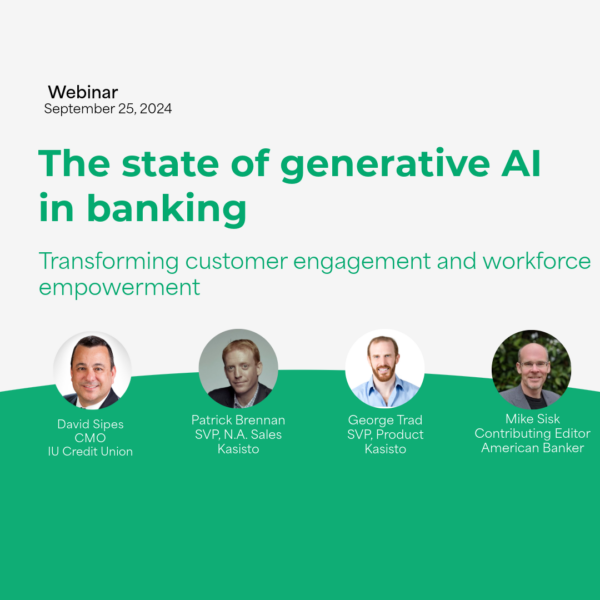 Webinar
September 25, 2024

The state of generative AI in banking

Transforming customer engagement and workforce empowerment

David Sipes
CMO
IU Credit Union

Patrick Brennan
SVP, N.A. Sales
Kasisto

George Trad
SVP, Product
Kasisto

Mike Sisk
Contributing Editor
American Banker